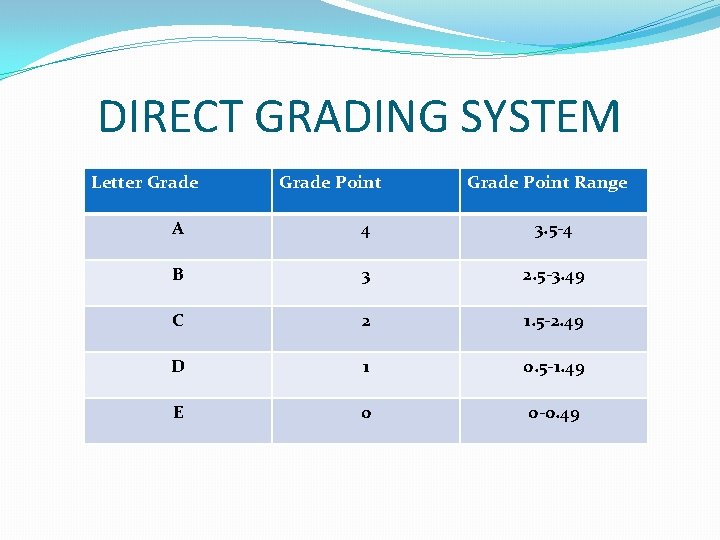 DIRECT GRADING SYSTEM

| Letter Grade | Grade Point | Grade Point Range |
|---|---|---|
| A | 4 | 3.5-4 |
| B | 3 | 2.5-3.49 |
| C | 2 | 1.5-2.49 |
| D | 1 | 0.5-1.49 |
| E | 0 | 0-0.49 |